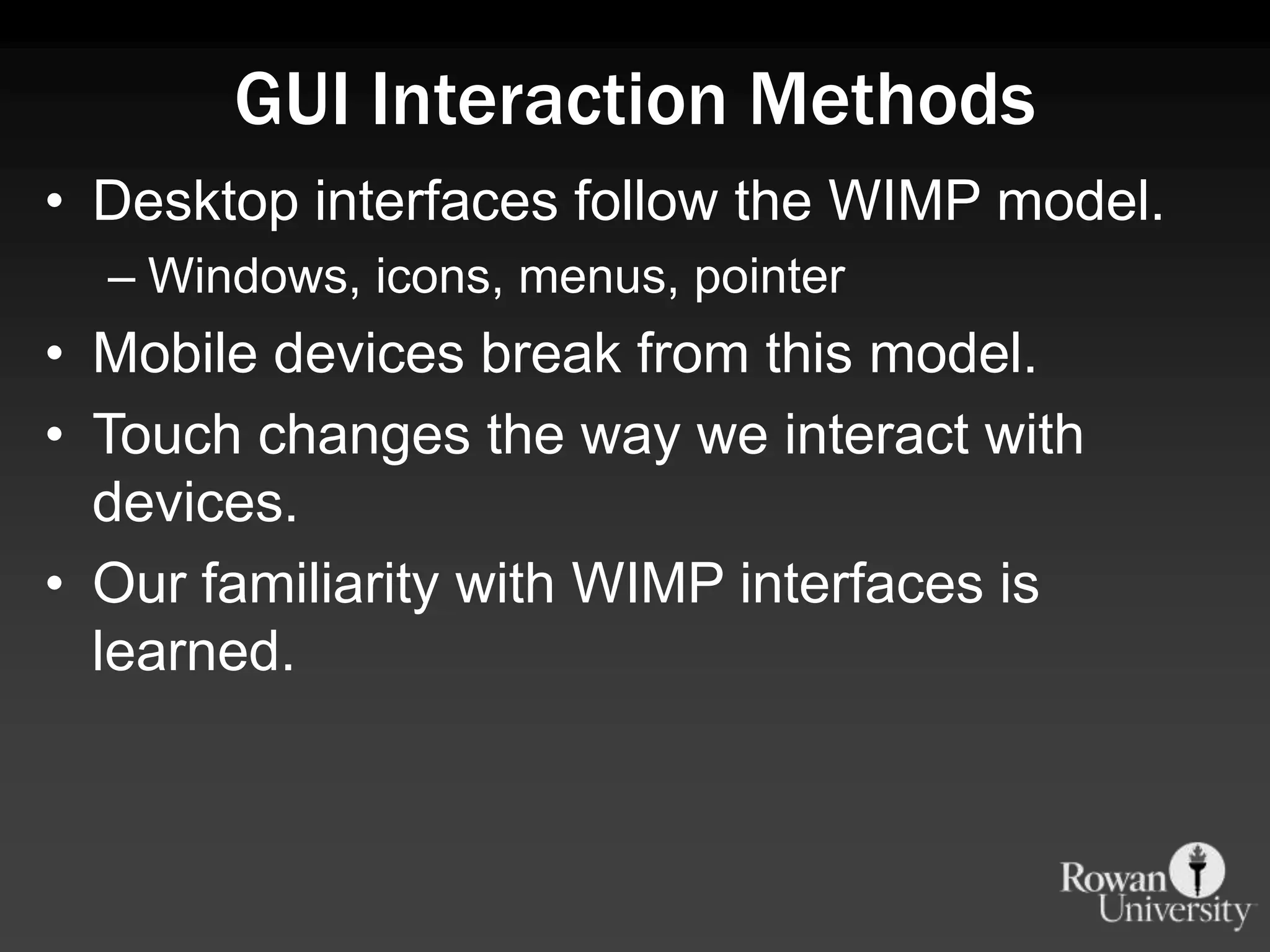 GUI Interaction Methods

• Desktop interfaces follow the WIMP model.
– Windows, icons, menus, pointer
• Mobile devices break from this model.
• Touch changes the way we interact with devices.
• Our familiarity with WIMP interfaces is learned.

Rowan University